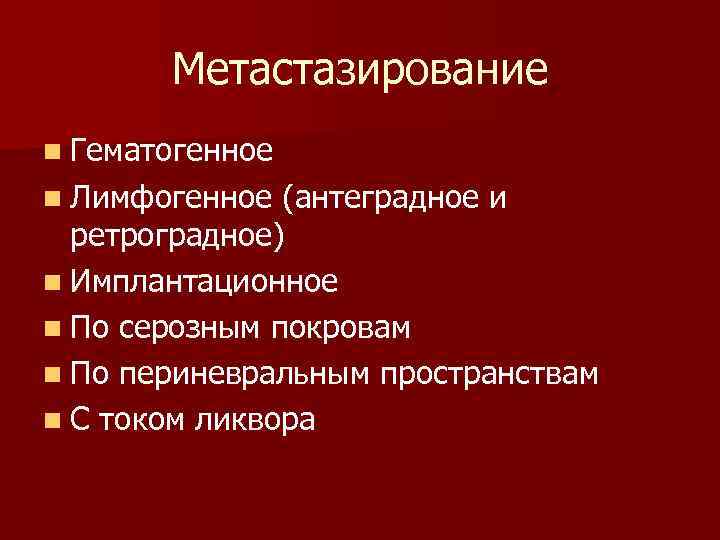 Метастазирование

- Гематогенное
- Лимфогенное (антеградное и ретроградное)
- Имплантационное
- По серозным покровам
- По периневральным пространствам
- С током ликвора